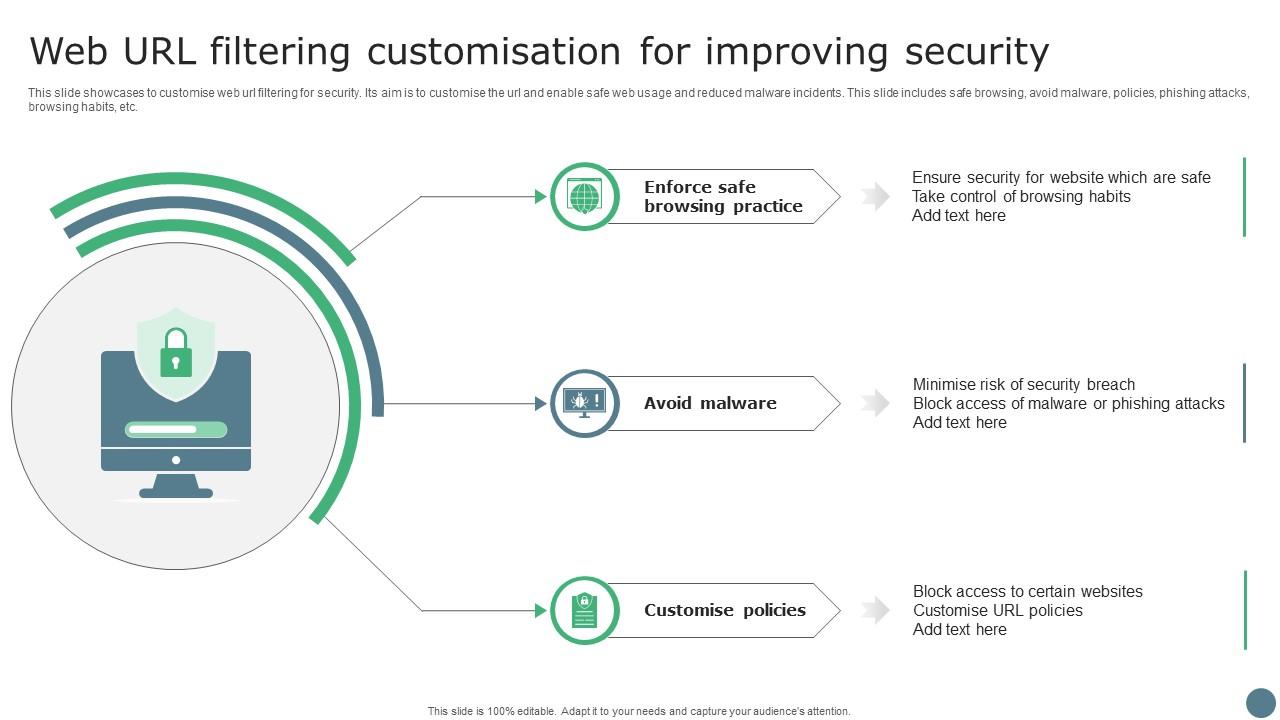 Web URL filtering customisation for improving security

This slide showcases to customise web url filtering for security. Its aim is to customise the url and enable safe web usage and reduced malware incidents. This slide includes safe browsing, avoid malware, policies, phishing attacks, browsing habits, etc.

Enforce safe browsing practice

Ensure security for website which are safe
Take control of browsing habits
Add text here

Avoid malware

Minimise risk of security breach
Block access of malware or phishing attacks
Add text here

Customise policies

Block access to certain websites
Customise URL policies
Add text here

This slide is 100% editable. Adapt it to your needs and capture your audience's attention.